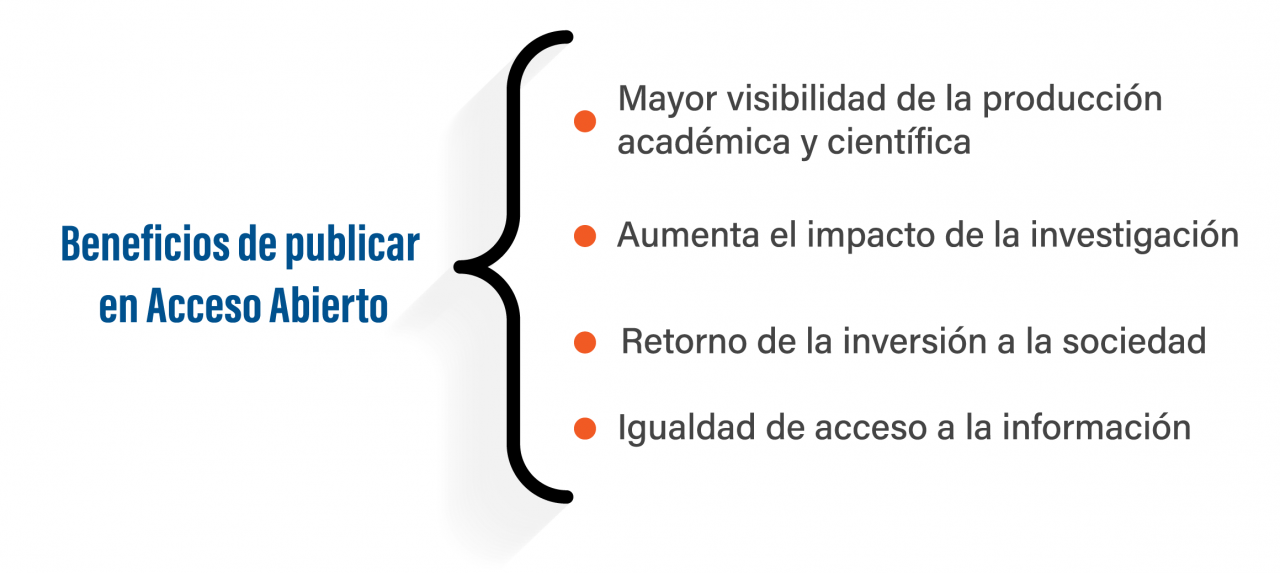 Beneficios de publicar en Acceso Abierto

- Mayor visibilidad de la producción académica y científica
- Aumenta el impacto de la investigación
- Retorno de la inversión a la sociedad
- Igualdad de acceso a la información